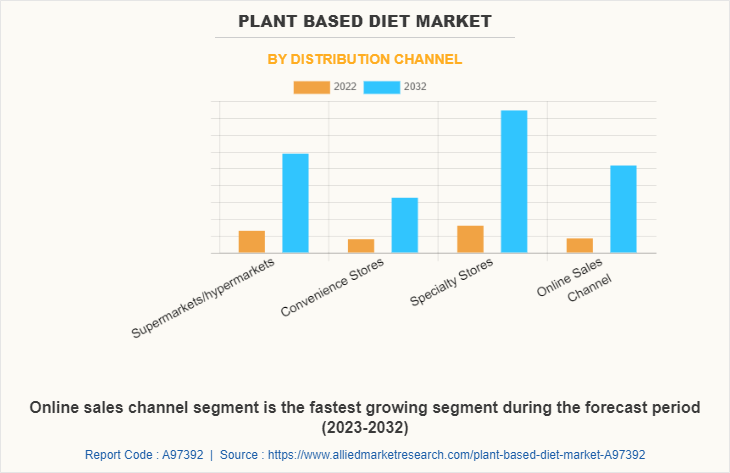 PLANT BASED DIET MARKET

BY DISTRIBUTION CHANNEL

2022 2032

Supermarkets/hypermarkets
Convenience Stores
Specialty Stores
Online Sales Channel

Online sales channel segment is the fastest growing segment during the forecast period (2023-2032)

Report Code : A97392 | Source : https://www.alliedmarketresearch.com/plant-based-diet-market-A97392